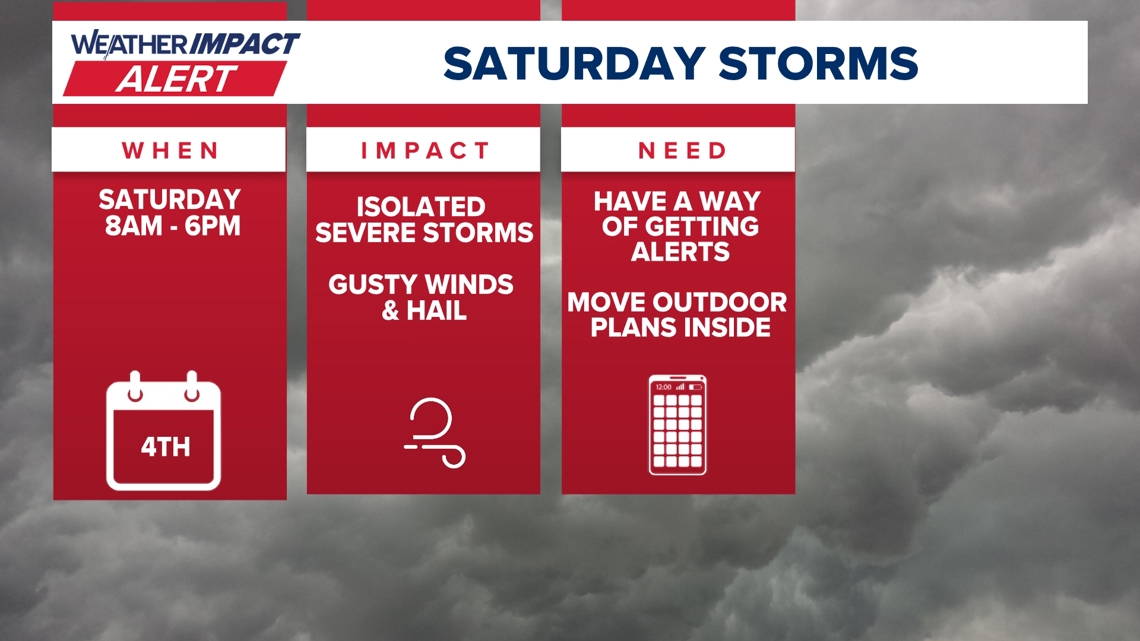 WEATHER IMPACT ALERT

SATURDAY STORMS

WHEN

SATURDAY 8AM - 6PM

4TH

IMPACT

ISOLATED SEVERE STORMS

GUSTY WINDS & HAIL

NEED

HAVE A WAY OF GETTING ALERTS

MOVE OUTDOOR PLANS INSIDE

12:00